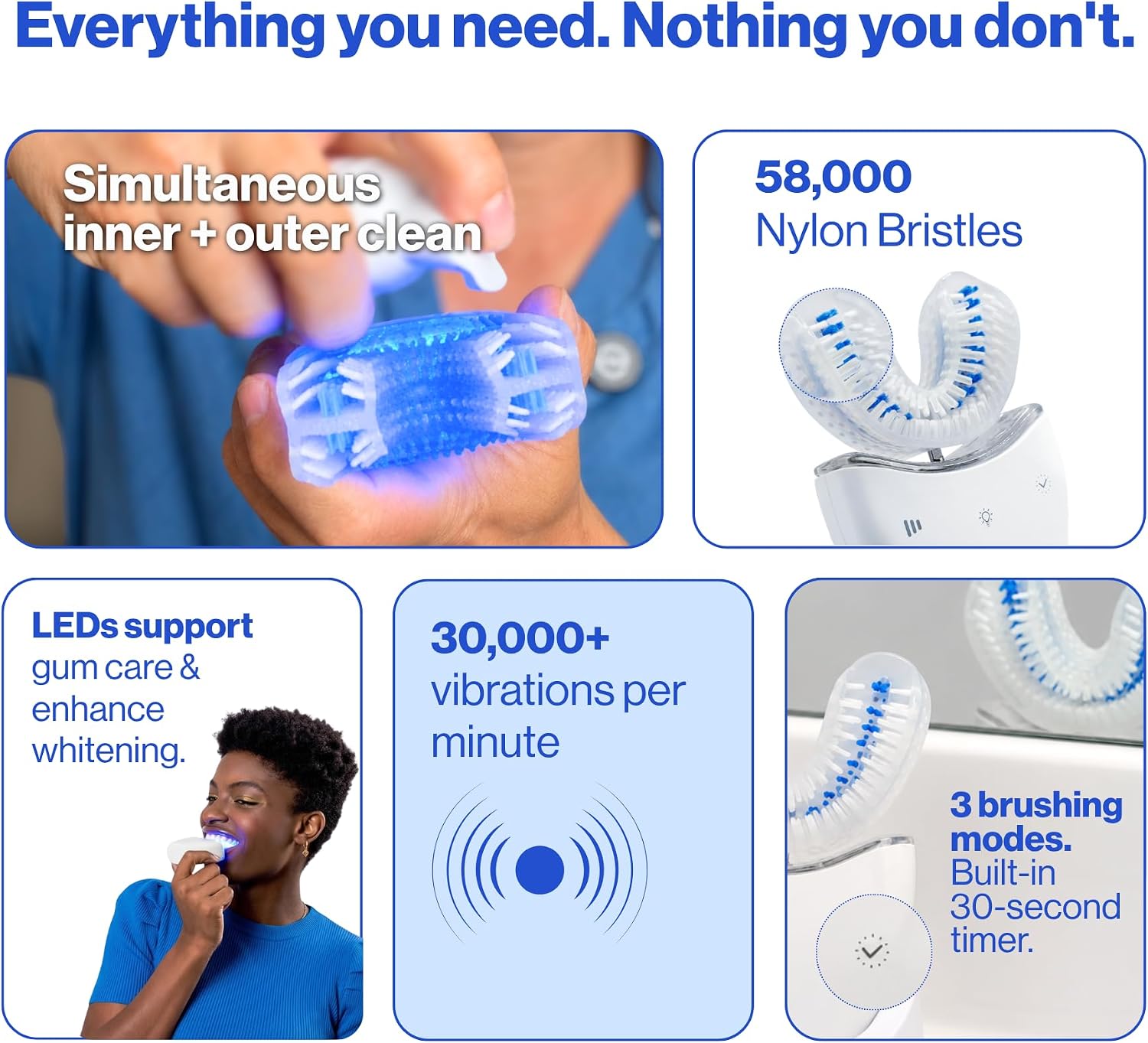 Everything you need. Nothing you don't.

Simultaneous inner + outer clean

58,000
Nylon Bristles

LEDs support gum care & enhance whitening.

30,000+
vibrations per minute

3 brushing modes.
Built-in 30-second timer.